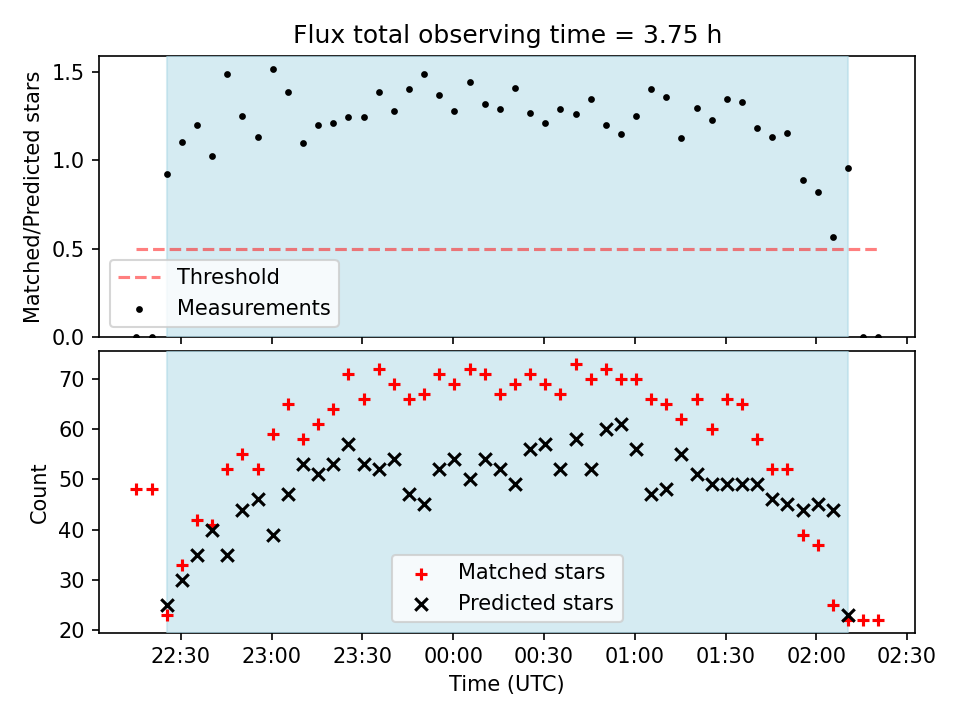 Flux total observing time = 3.75 h

Matched/Predicted stars

1.5
1.0
0.5
0.0

Threshold
Measurements

Count

70
60
50
40
30
20

Matched stars
Predicted stars

22:30 23:00 23:30 00:00 00:30 01:00 01:30 02:00 02:30

Time (UTC)